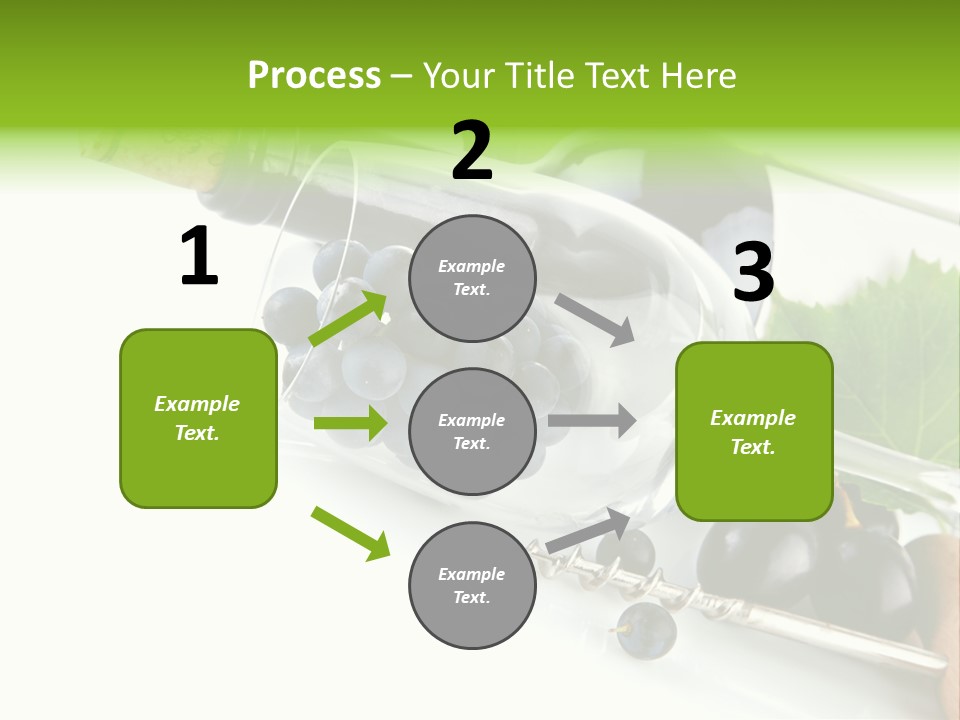 Process – Your Title Text Here

1

Example Text.

2

Example Text.

Example Text.

Example Text.

3

Example Text.